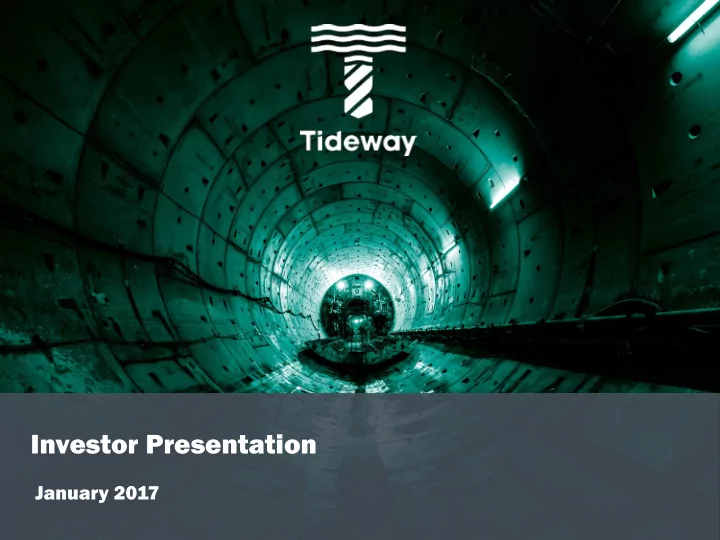 Tideway

Investor Presentation

January 2017